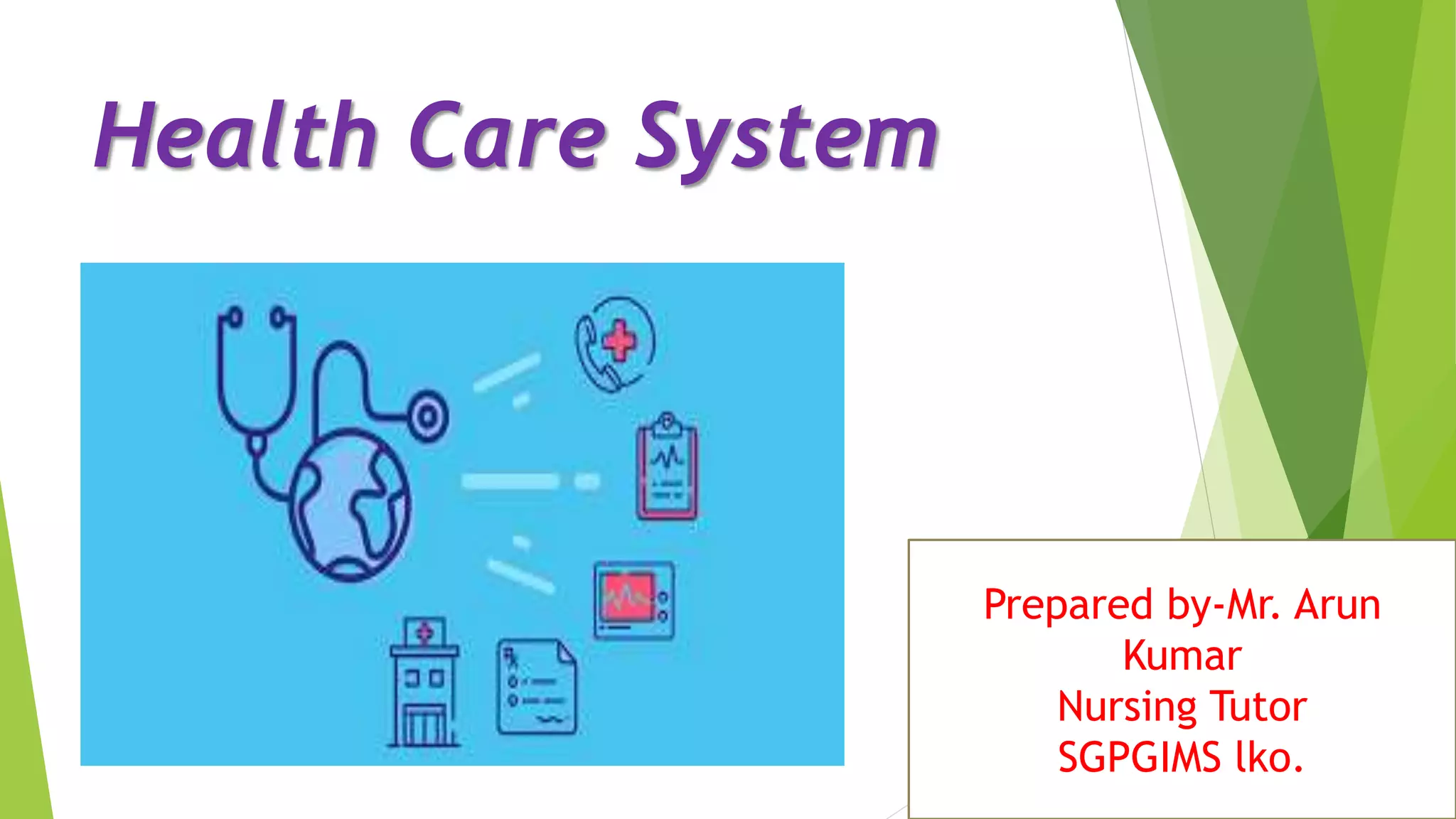 Health Care System

Prepared by-Mr. Arun Kumar
Nursing Tutor
SGPGIMS lko.